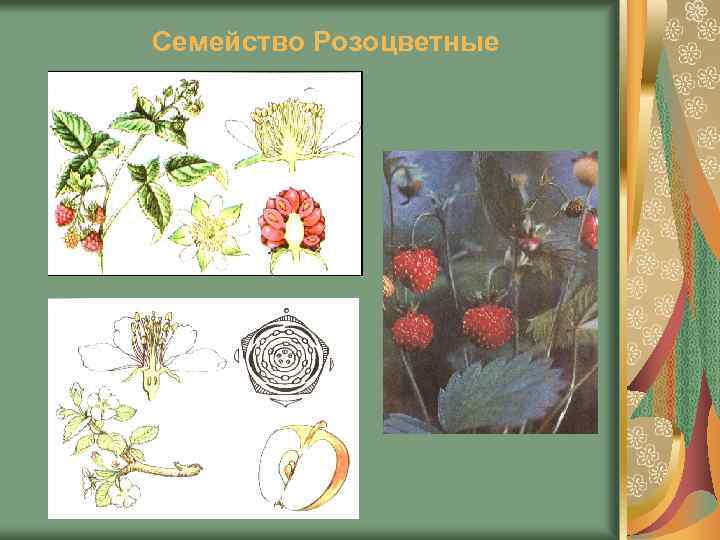 Семейство Розоцветные